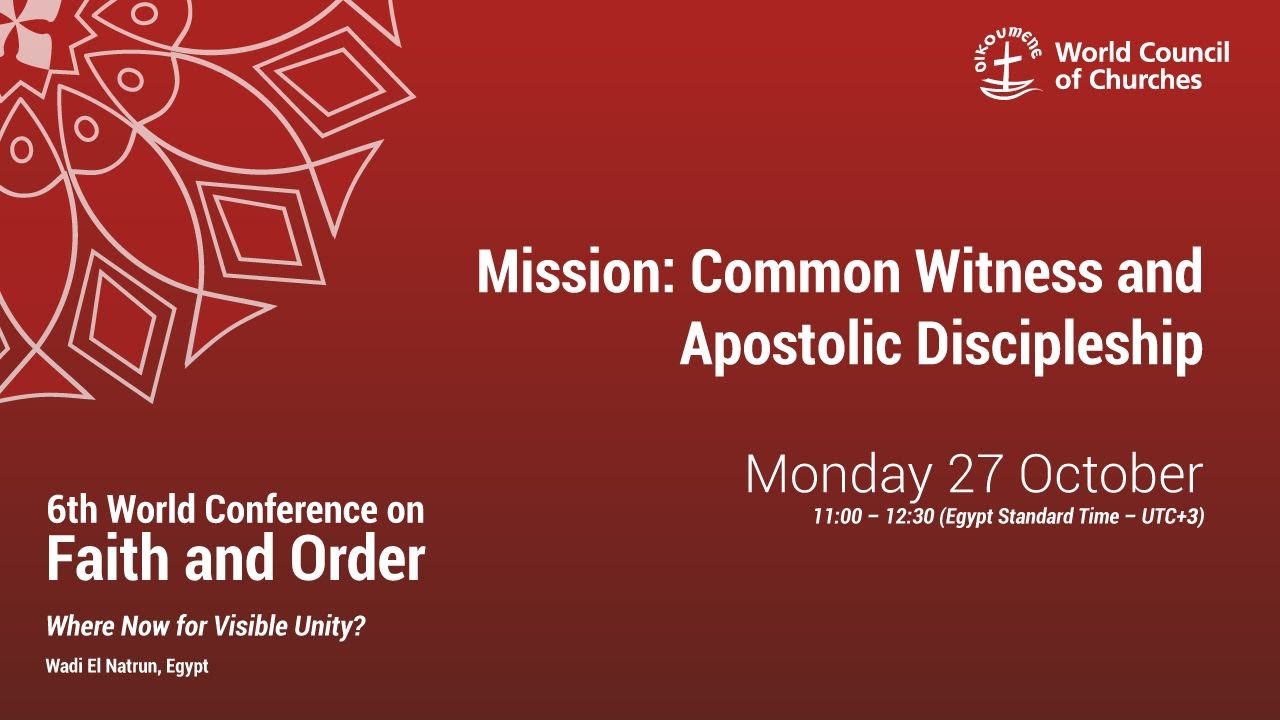 OIKOUMENE World Council of Churches

Mission: Common Witness and Apostolic Discipleship

Monday 27 October
11:00 – 12:30 (Egypt Standard Time – UTC+3)

6th World Conference on
Faith and Order

Where Now for Visible Unity?

Wadi El Natrun, Egypt